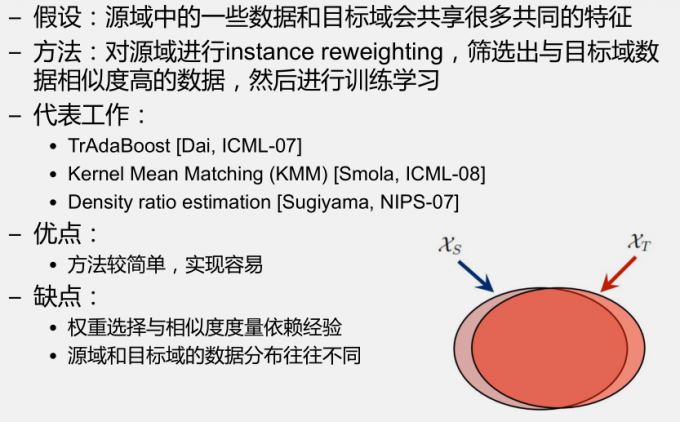 – 假设：源域中的一些数据和目标域会共享很多共同的特征

– 方法：对源域进行instance reweighting，筛选出与目标域数据相似度高的数据，然后进行训练学习

– 代表工作：
 • TrAdaBoost [Dai, ICML-07]
 • Kernel Mean Matching (KMM) [Smola, ICML-08]
 • Density ratio estimation [Sugiyama, NIPS-07]

– 优点：
 • 方法较简单，实现容易

– 缺点：
 • 权重选择与相似度度量依赖经验
 • 源域和目标域的数据分布往往不同

$\mathcal{X}_S$

$\mathcal{X}_T$